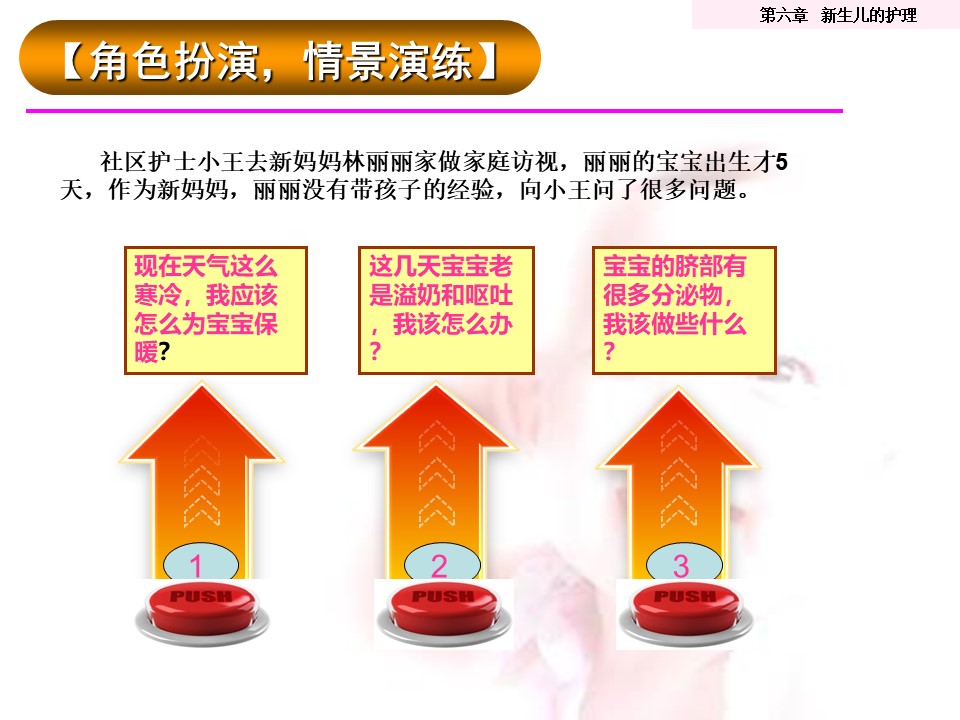 第六章 新生儿的护理

【角色扮演，情景演练】

社区护士小王去新妈妈林丽丽家做家庭访视，丽丽的宝宝出生才5天，作为新妈妈，丽丽没有带孩子的经验，向小王问了很多问题。

现在天气这么寒冷，我应该怎么为宝宝保暖?

这几天宝宝老是溢奶和呕吐，我该怎么办?

宝宝的脐部有很多分泌物，我该做些什么?

1

PUSH

2

PUSH

3

PUSH